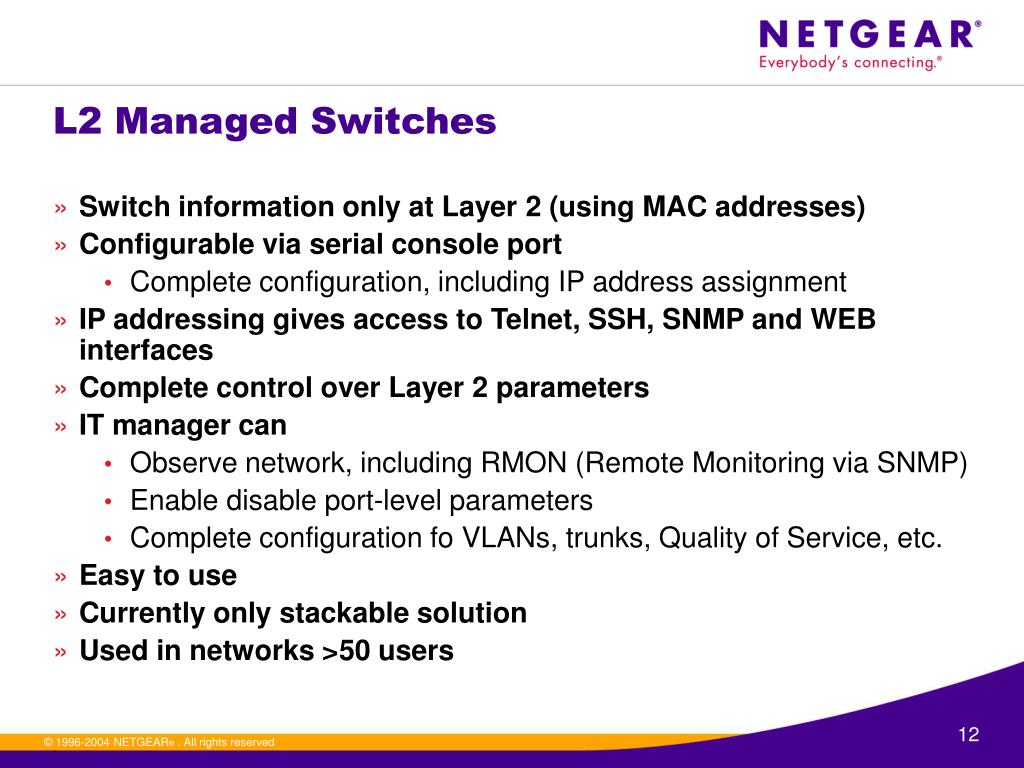 NETGEAR®
Everybody's connecting.®

L2 Managed Switches

» Switch information only at Layer 2 (using MAC addresses)
» Configurable via serial console port
• Complete configuration, including IP address assignment
» IP addressing gives access to Telnet, SSH, SNMP and WEB interfaces
» Complete control over Layer 2 parameters
» IT manager can
• Observe network, including RMON (Remote Monitoring via SNMP)
• Enable disable port-level parameters
• Complete configuration fo VLANs, trunks, Quality of Service, etc.
» Easy to use
» Currently only stackable solution
» Used in networks >50 users

© 1996-2004 NETGEAR® . All rights reserved

12